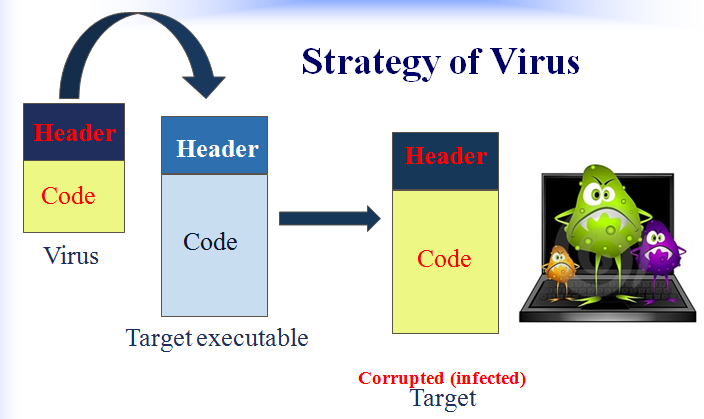 Strategy of Virus

Header

Code

Virus

Header

Code

Target executable

Header

Code

Corrupted (infected)
Target